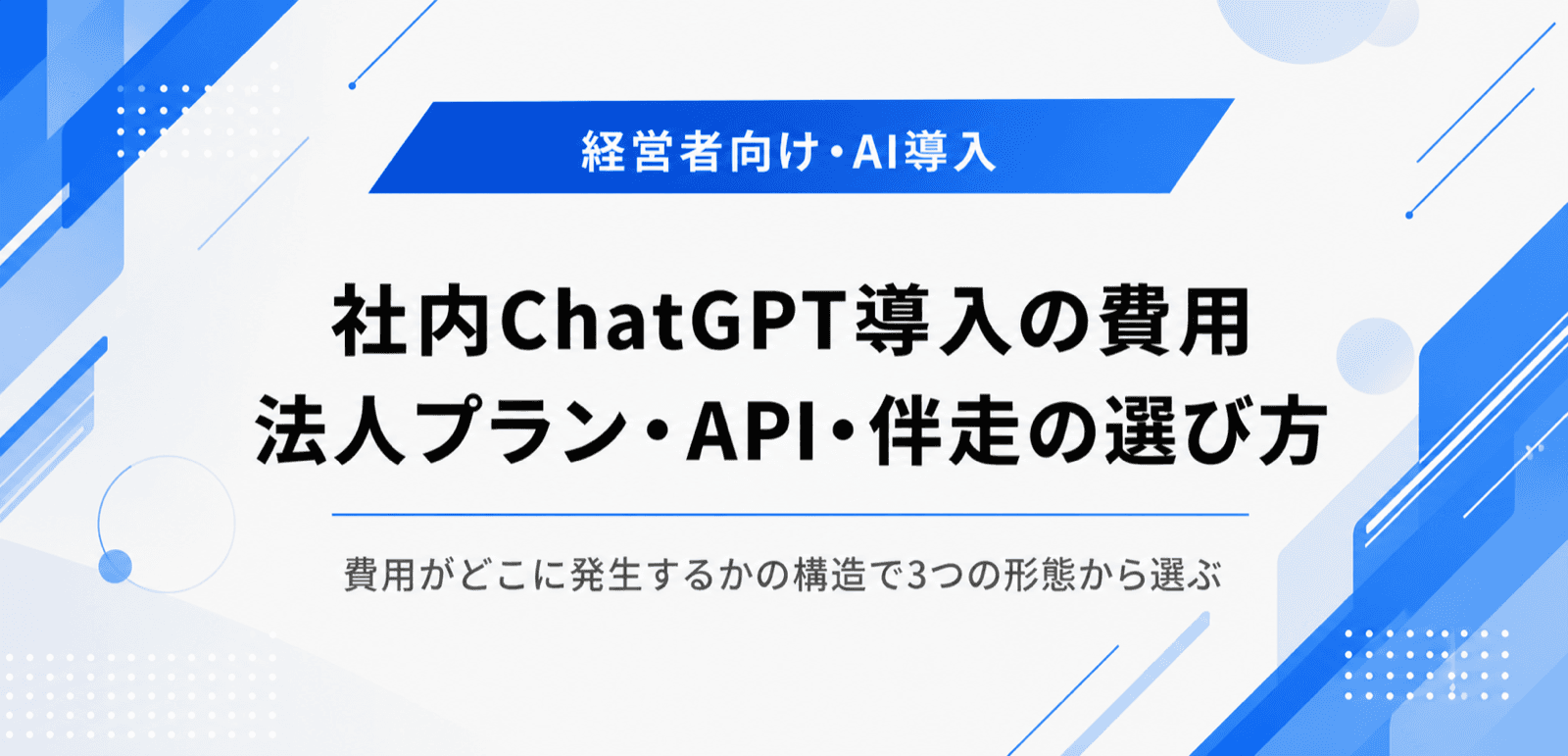 経営者向け・AI導入

社内ChatGPT導入の費用
法人プラン・API・伴走の選び方

費用がどこに発生するかの構造で3つの形態から選ぶ